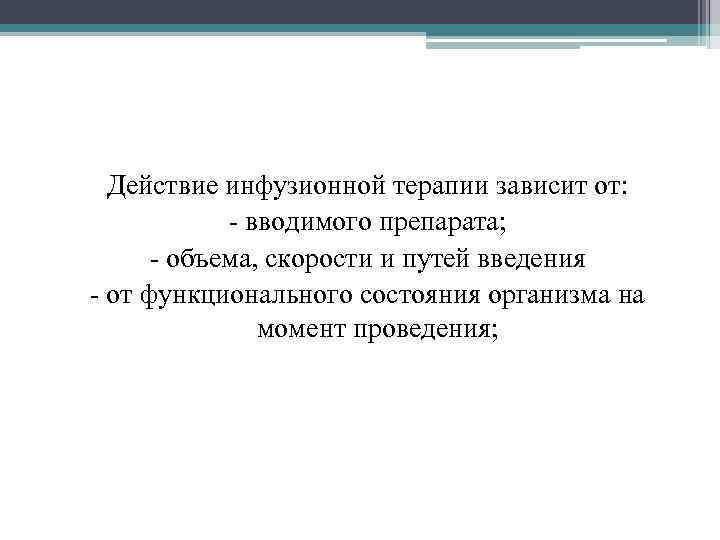 Действие инфузионной терапии зависит от:
- вводимого препарата;
- объема, скорости и путей введения
- от функционального состояния организма на момент проведения;